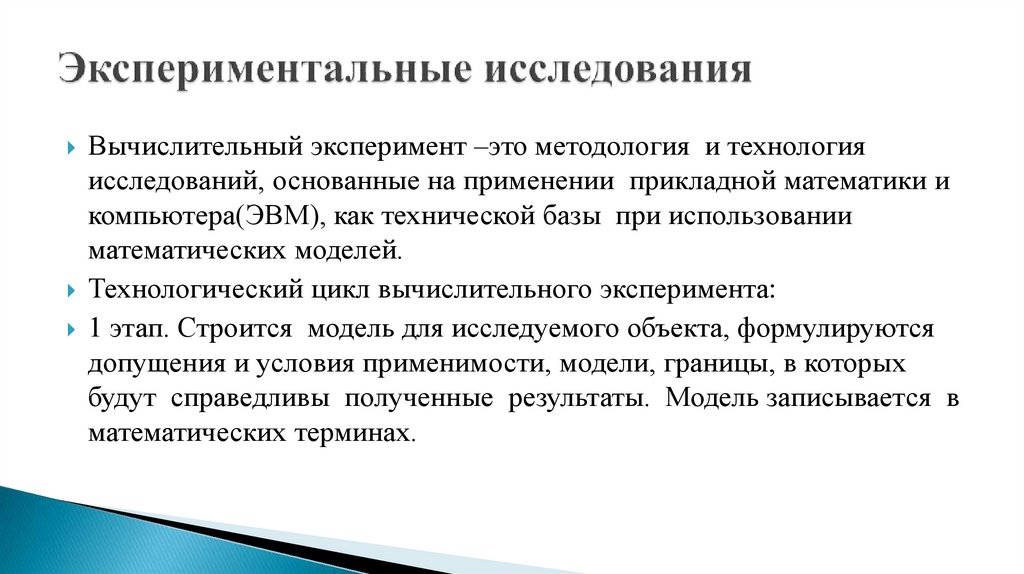 Экспериментальные исследования

Вычислительный эксперимент –это методология и технология исследований, основанные на применении прикладной математики и компьютера(ЭВМ), как технической базы при использовании математических моделей.

Технологический цикл вычислительного эксперимента:

1 этап. Строится модель для исследуемого объекта, формулируются допущения и условия применимости, модели, границы, в которых будут справедливы полученные результаты. Модель записывается в математических терминах.